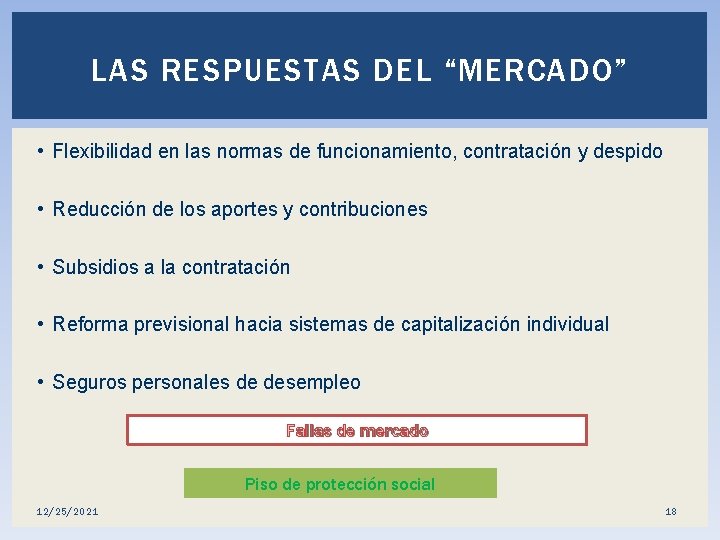 LAS RESPUESTAS DEL “MERCADO”

• Flexibilidad en las normas de funcionamiento, contratación y despido

• Reducción de los aportes y contribuciones

• Subsidios a la contratación

• Reforma previsional hacia sistemas de capitalización individual

• Seguros personales de desempleo

Fallas de mercado

Piso de protección social

12/25/2021

18